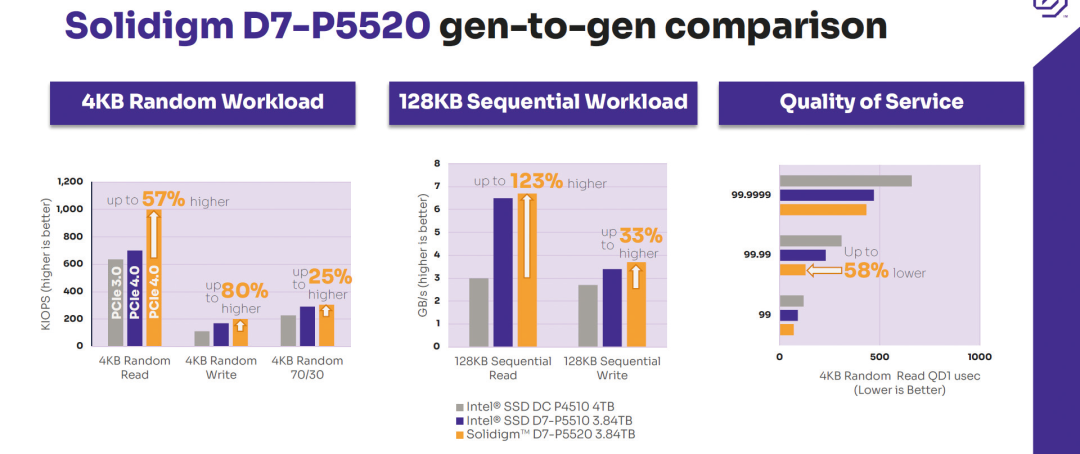 Solidigm D7-P5520 gen-to-gen comparison

4KB Random Workload

KIOPS (higher is better)

1,200
1,000
800
600
400
200
0

up to 57% higher

PCIe 3.0
PCIe 4.0
PCIe 4.0

up to 80% higher

up to 25% higher

4KB Random Read
4KB Random Write
4KB Random 70/30

128KB Sequential Workload

GB/s (higher is better)

8
7
6
5
4
3
2
1
0

up to 123% higher

up to 33% higher

128KB Sequential Read
128KB Sequential Write

Intel® SSD DC P4510 4TB
Intel® SSD D7-P5510 3.84TB
Solidigm™ D7-P5520 3.84TB

Quality of Service

99.9999
99.99
99

Up to 58% lower

0
500
1000

4KB Random Read QD1 usec (Lower is Better)